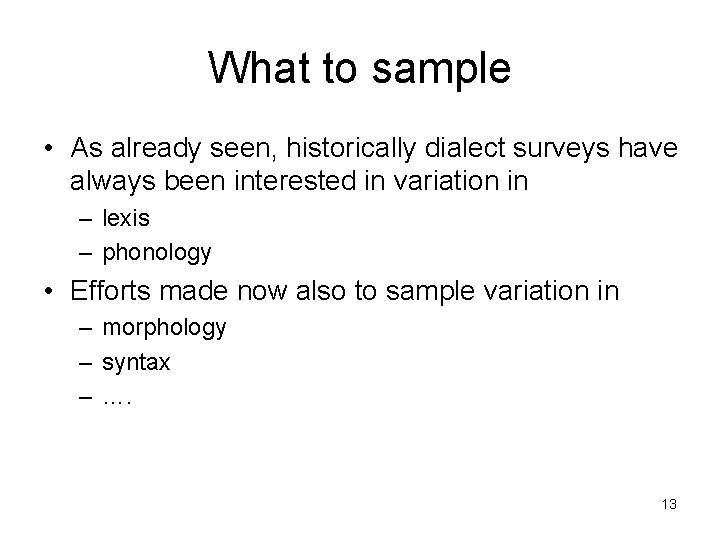 What to sample

• As already seen, historically dialect surveys have always been interested in variation in
– lexis
– phonology
• Efforts made now also to sample variation in
– morphology
– syntax
– ….

13